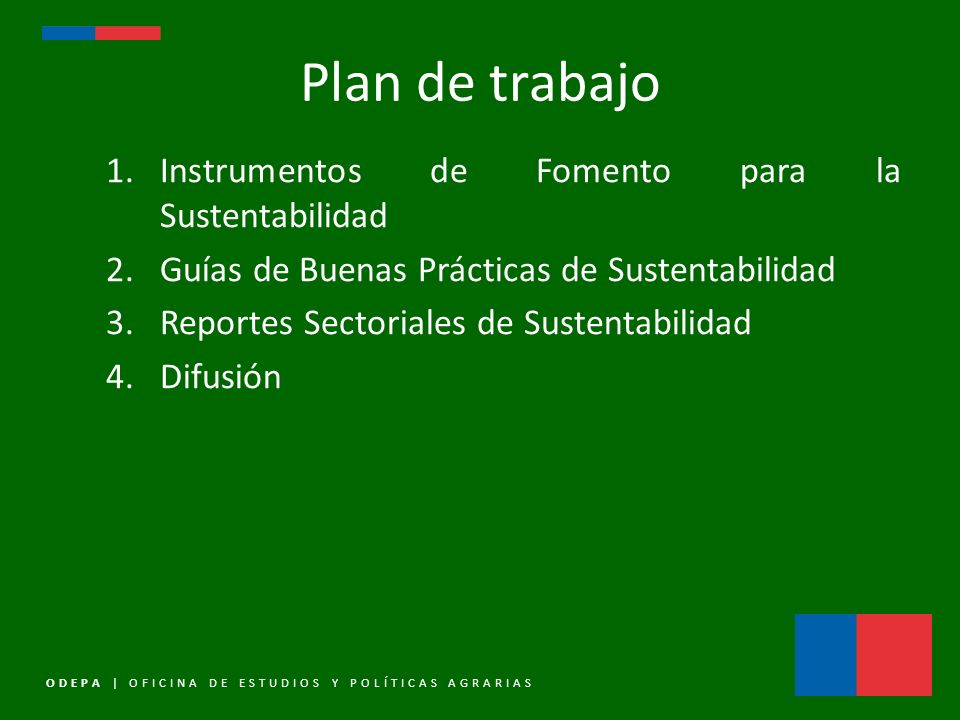 Plan de trabajo

1. Instrumentos de Fomento para la Sustentabilidad
2. Guías de Buenas Prácticas de Sustentabilidad
3. Reportes Sectoriales de Sustentabilidad
4. Difusión

ODEPA | OFICINA DE ESTUDIOS Y POLÍTICAS AGRARIAS